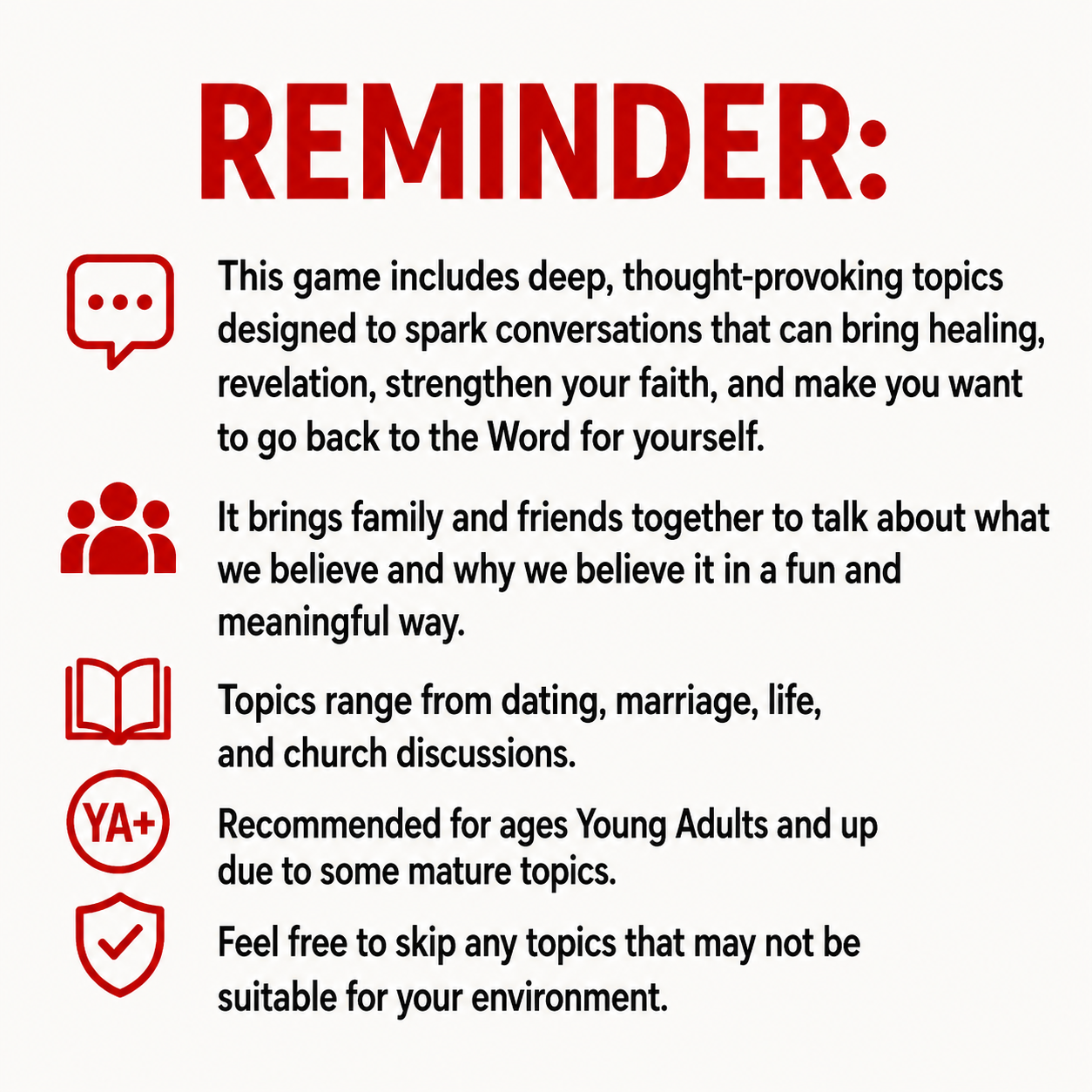 REMINDER:

This game includes deep, thought-provoking topics designed to spark conversations that can bring healing, revelation, strengthen your faith, and make you want to go back to the Word for yourself.

It brings family and friends together to talk about what we believe and why we believe it in a fun and meaningful way.

Topics range from dating, marriage, life, and church discussions.

YA+

Recommended for ages Young Adults and up due to some mature topics.

Feel free to skip any topics that may not be suitable for your environment.